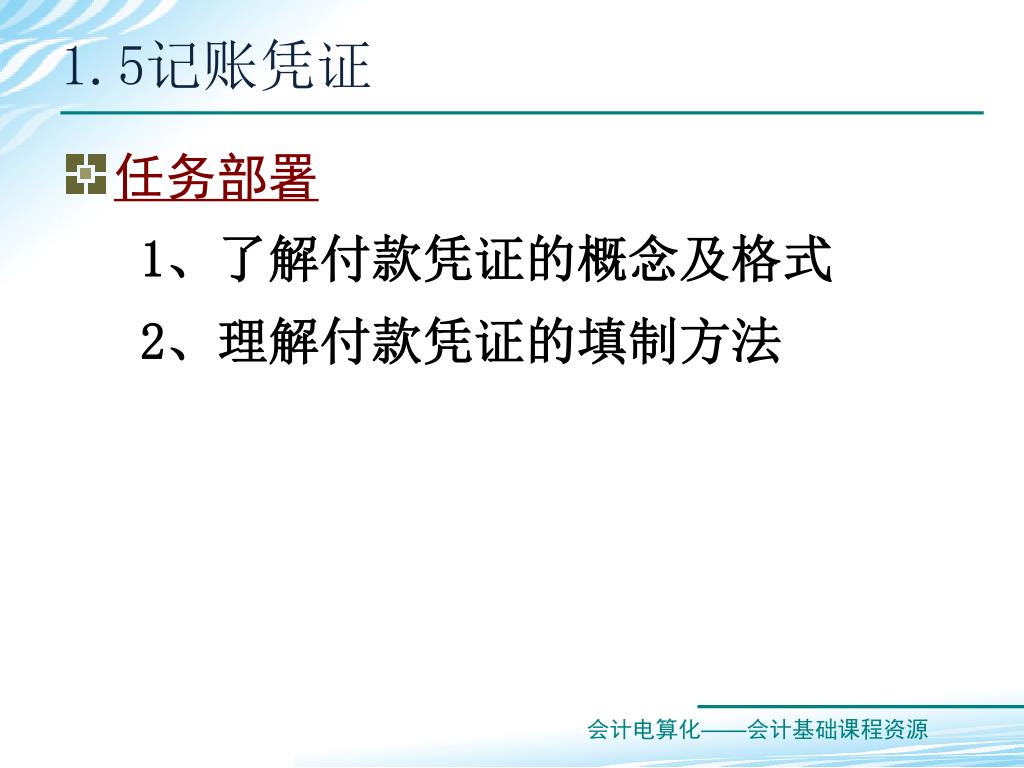 1.5记账凭证

任务部署

1、了解付款凭证的概念及格式

2、理解付款凭证的填制方法

会计电算化——会计基础课程资源